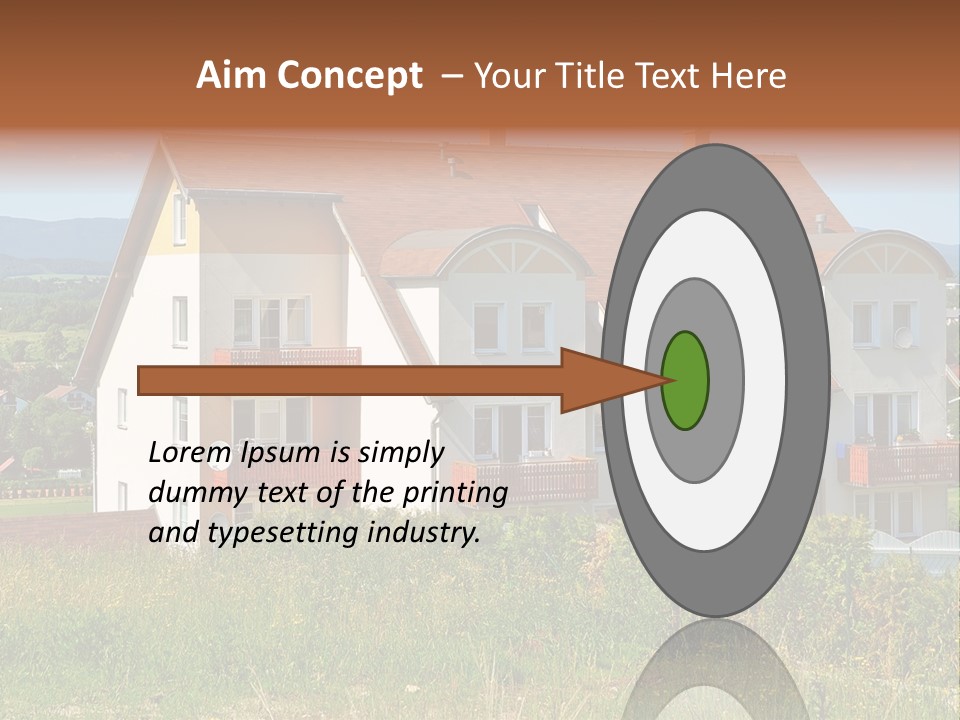 Aim Concept – Your Title Text Here

Lorem Ipsum is simply dummy text of the printing and typesetting industry.